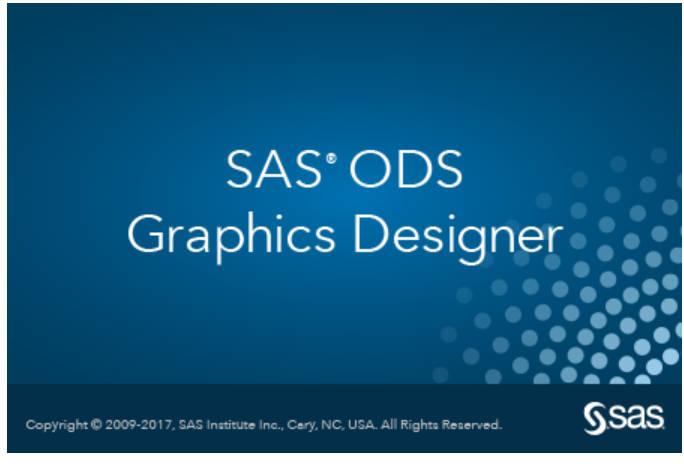 SAS® ODS Graphics Designer

Copyright © 2009-2017, SAS Institute Inc., Cary, NC, USA. All Rights Reserved.

sas